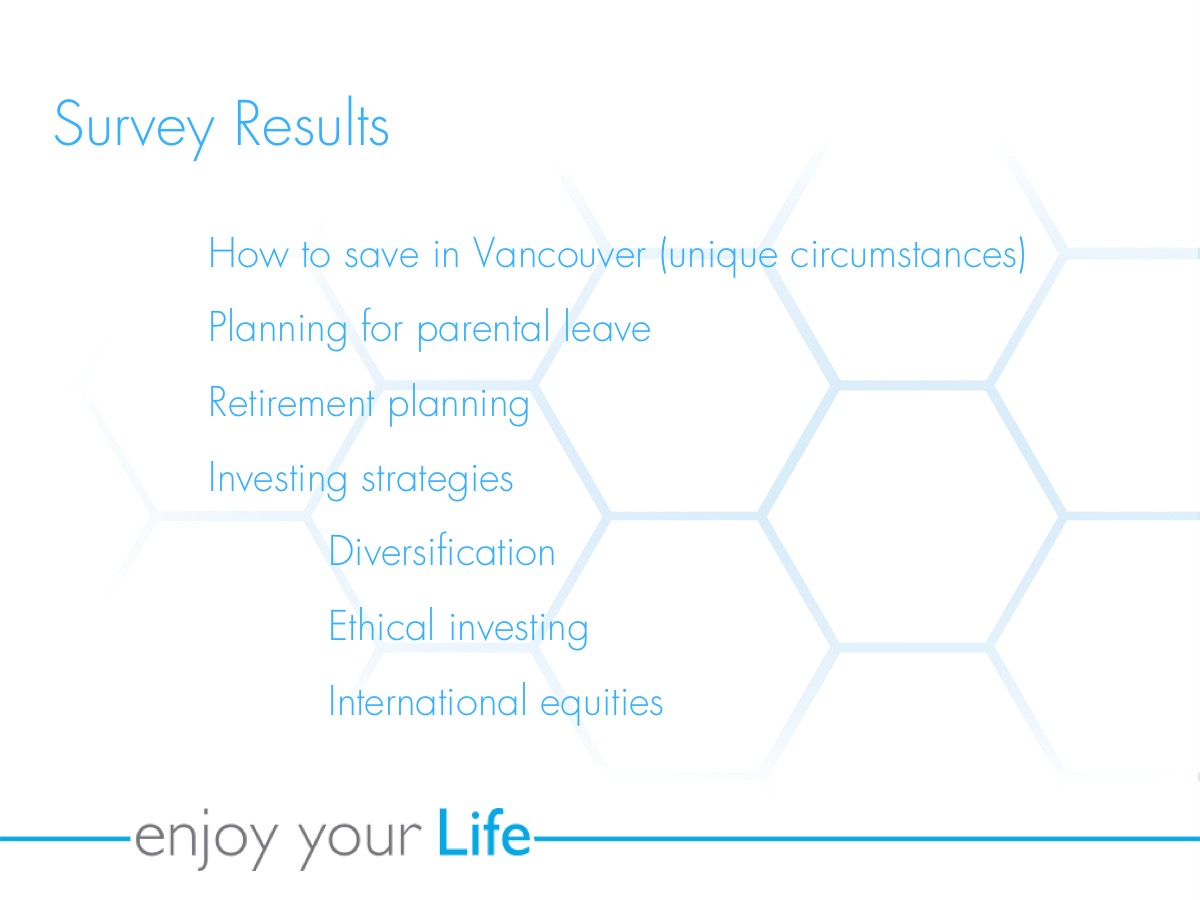 Survey Results

How to save in Vancouver (unique circumstances)

Planning for parental leave

Retirement planning

Investing strategies

Diversification

Ethical investing

International equities

enjoy your Life